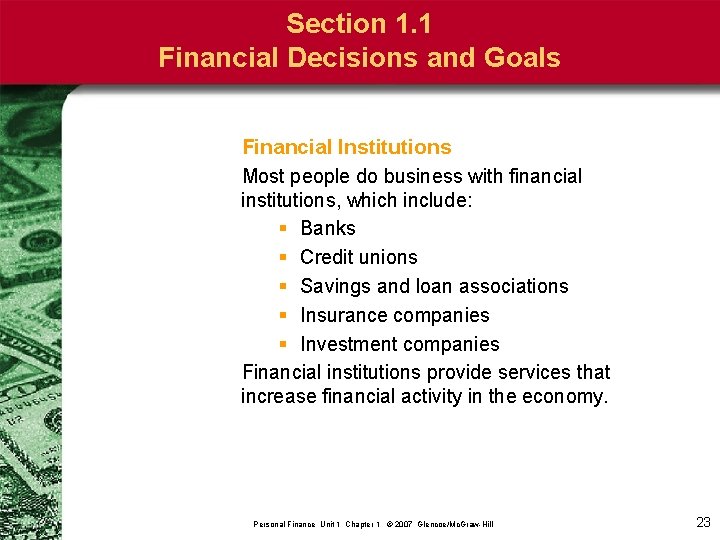 Section 1.1
Financial Decisions and Goals

Financial Institutions

Most people do business with financial institutions, which include:

- Banks
- Credit unions
- Savings and loan associations
- Insurance companies
- Investment companies

Financial institutions provide services that increase financial activity in the economy.

Personal Finance Unit 1 Chapter 1 © 2007 Glencoe/McGraw-Hill

23